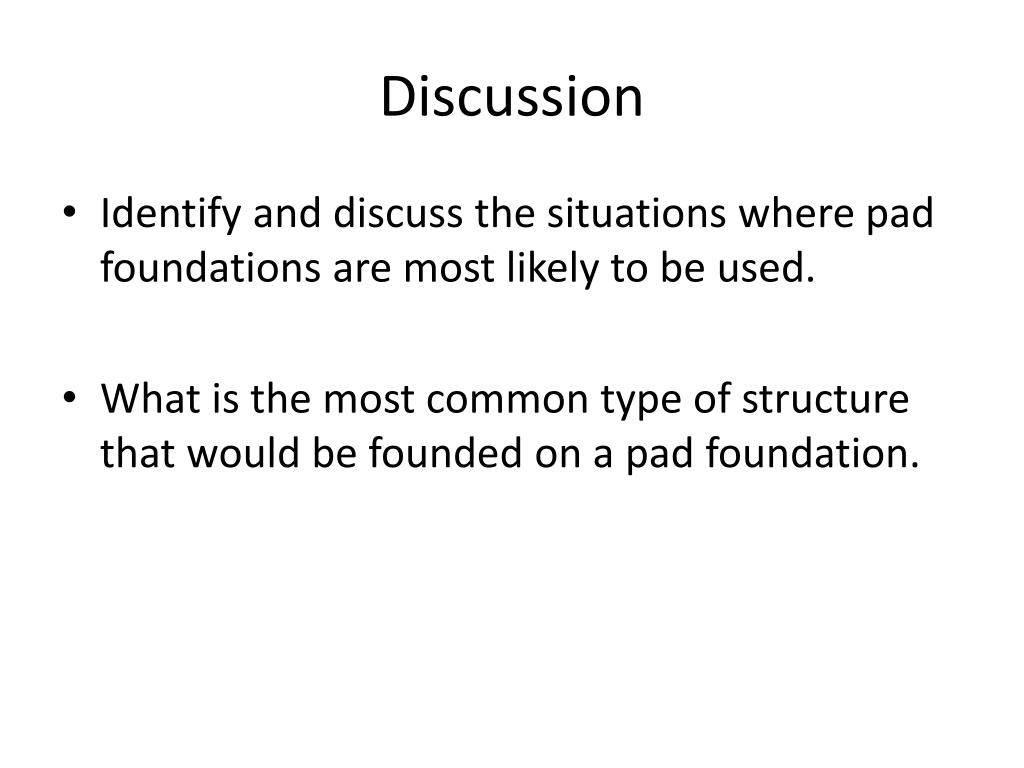 Discussion

• Identify and discuss the situations where pad foundations are most likely to be used.

• What is the most common type of structure that would be founded on a pad foundation.